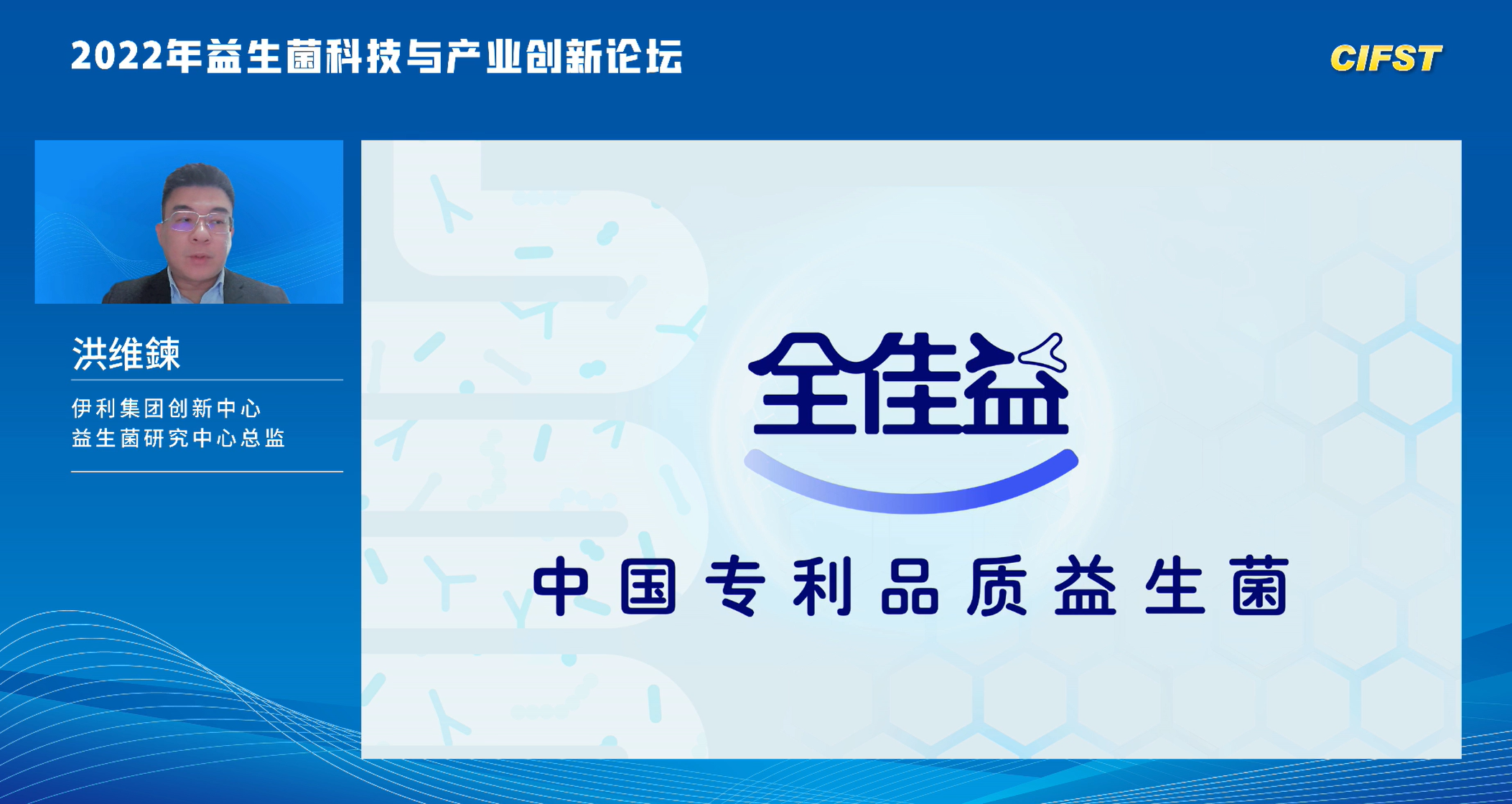 2022年益生菌科技与产业创新论坛

CIFST

洪维鍊

伊利集团创新中心
益生菌研究中心总监

全佳益

中国专利品质益生菌